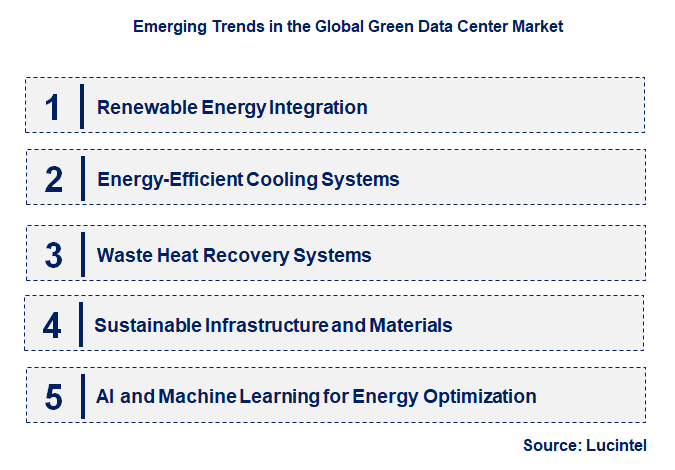 Emerging Trends in the Global Green Data Center Market

1 Renewable Energy Integration

2 Energy-Efficient Cooling Systems

3 Waste Heat Recovery Systems

4 Sustainable Infrastructure and Materials

5 AI and Machine Learning for Energy Optimization

Source: Lucintel